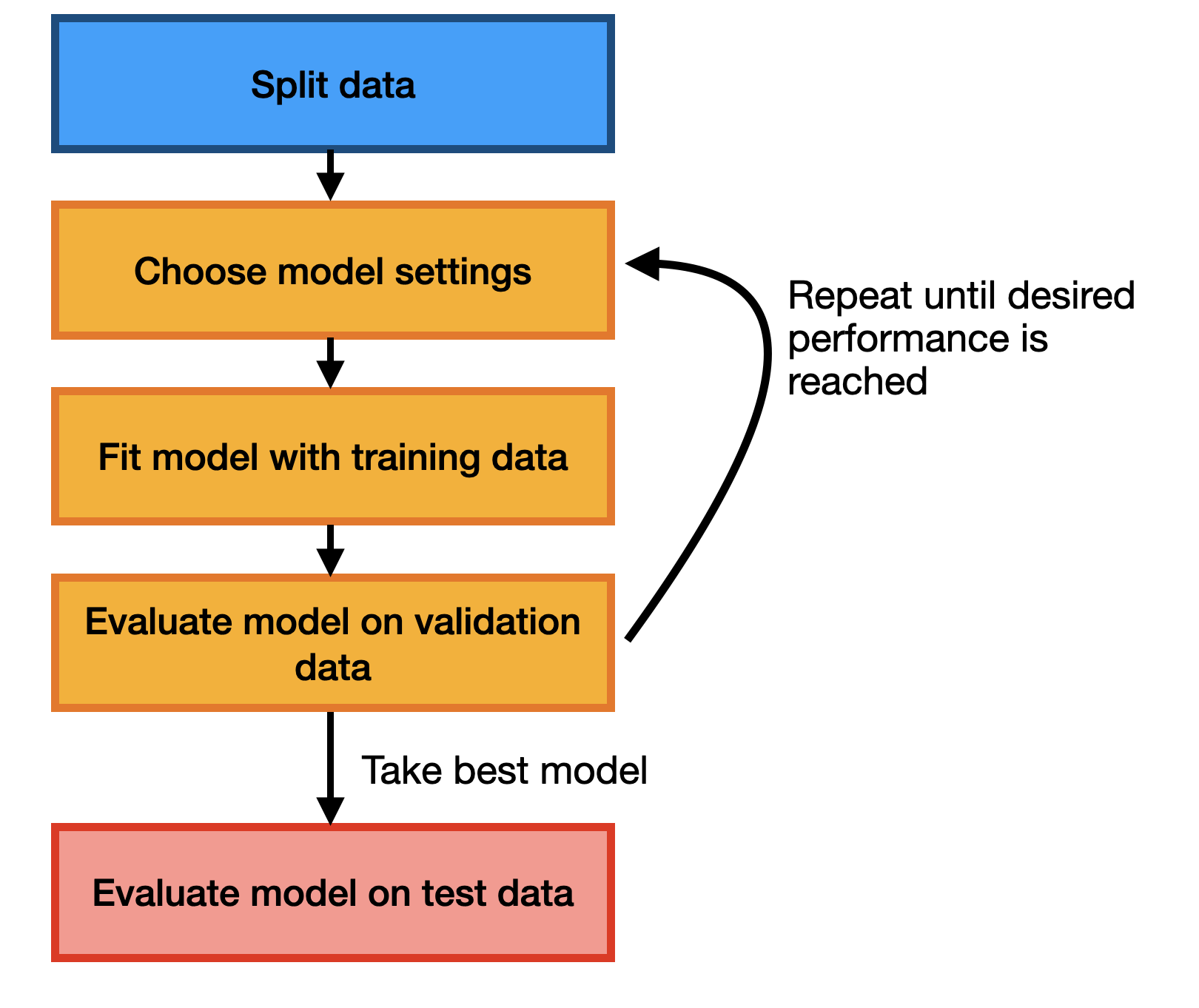 Split data

Choose model settings

Repeat until desired performance is reached

Fit model with training data

Evaluate model on validation data

Take best model

Evaluate model on test data